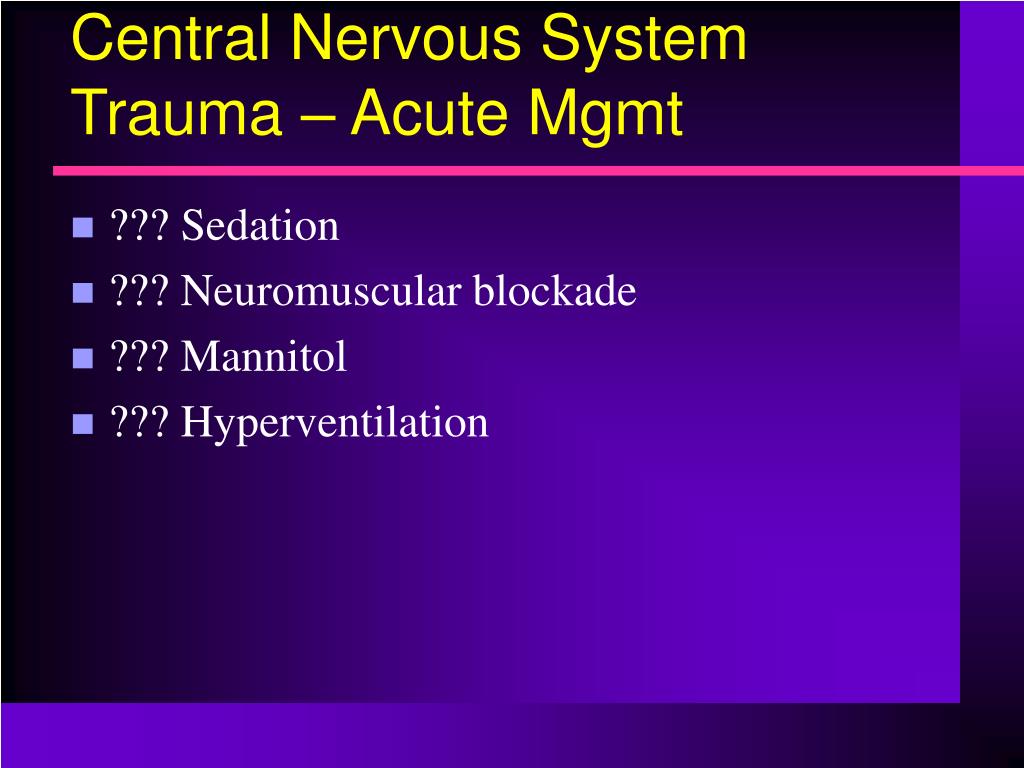 Central Nervous System Trauma – Acute Mgmt

- ??? Sedation
- ??? Neuromuscular blockade
- ??? Mannitol
- ??? Hyperventilation